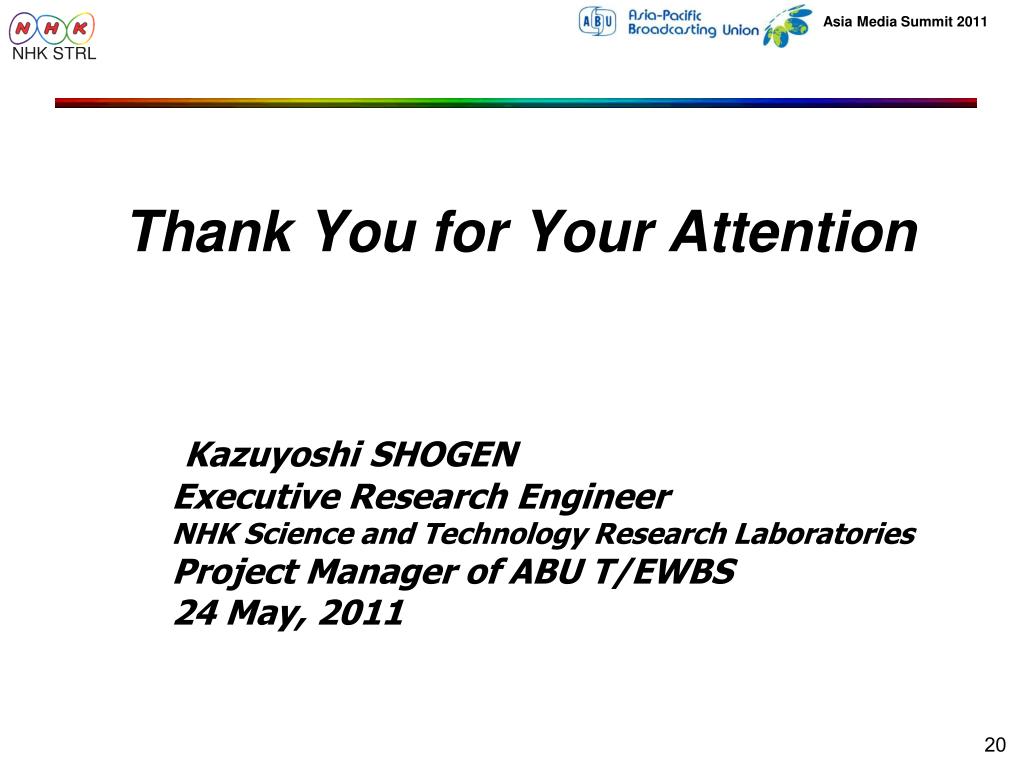 NHK
NHK STRL

ABU Asia-Pacific Broadcasting Union

Asia Media Summit 2011

Thank You for Your Attention

Kazuyoshi SHOGEN
Executive Research Engineer
NHK Science and Technology Research Laboratories
Project Manager of ABU T/EWBS
24 May, 2011

20